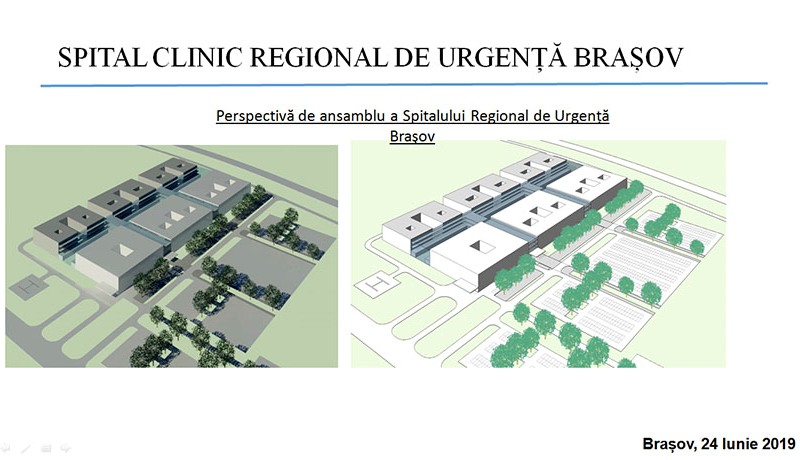 SPITAL CLINIC REGIONAL DE URGENȚĂ BRAȘOV

Perspectivă de ansamblu a Spitalului Regional de Urgență Brașov

H

H

Brașov, 24 Iunie 2019